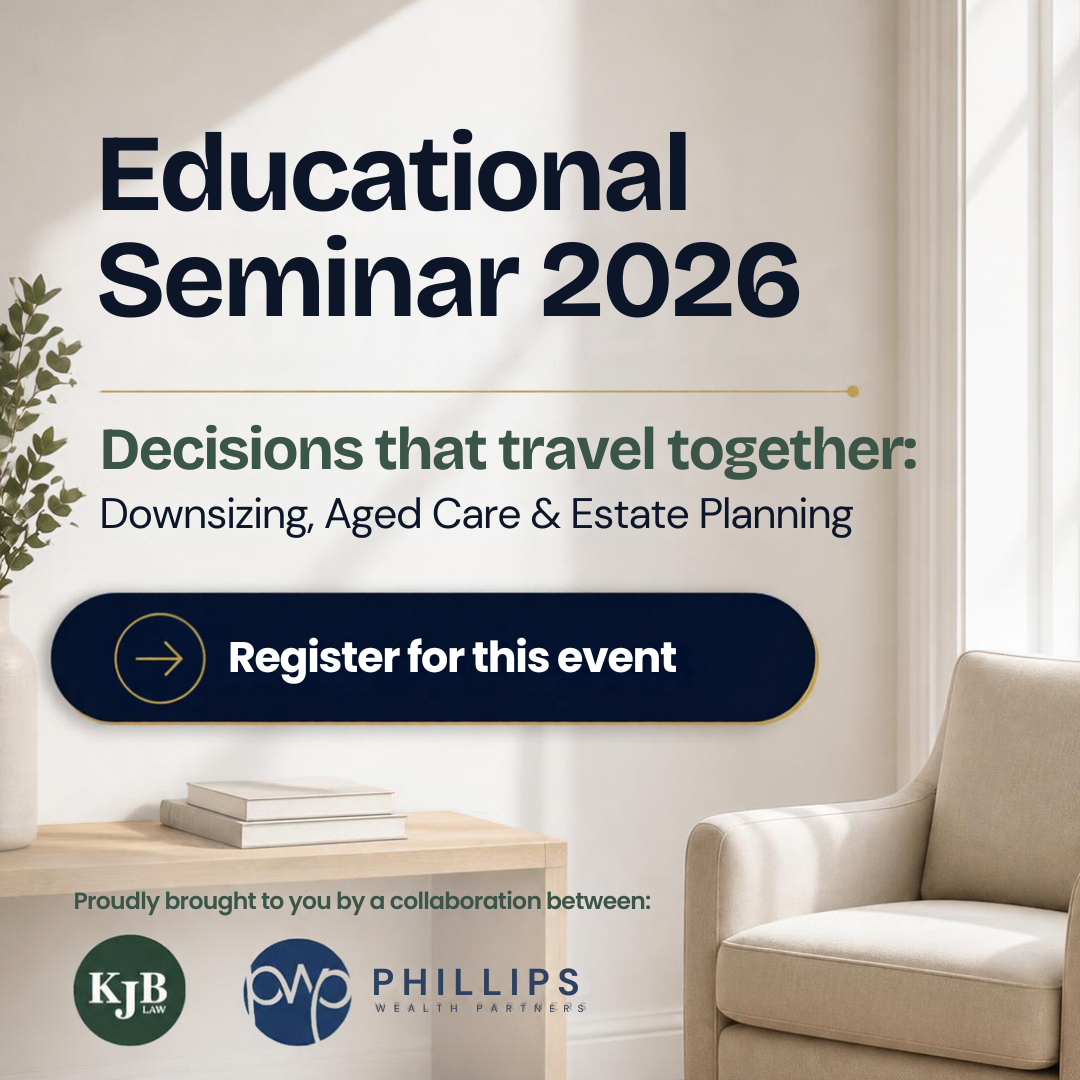 Educational Seminar 2026

Decisions that travel together:
Downsizing, Aged Care & Estate Planning

Register for this event

Proudly brought to you by a collaboration between:

KJB LAW

pwp PHILLIPS WEALTH PARTNERS